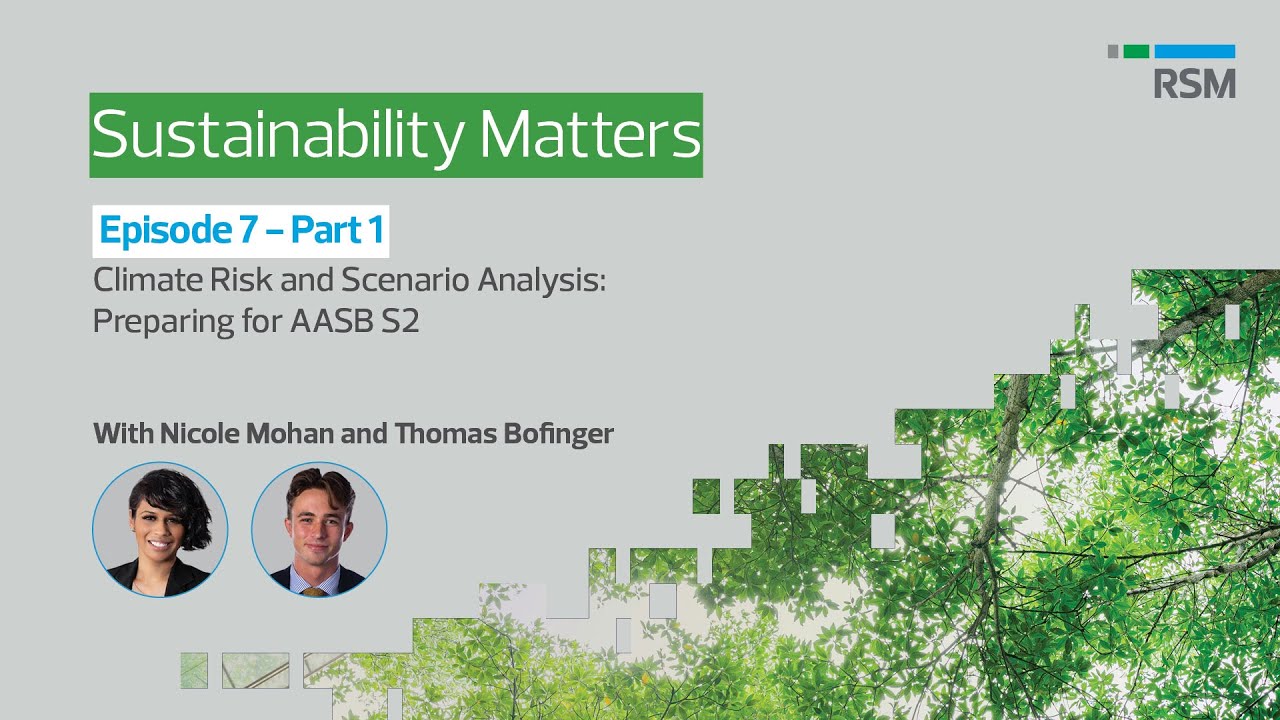 RSM

Sustainability Matters

Episode 7 – Part 1

Climate Risk and Scenario Analysis: Preparing for AASB S2

With Nicole Mohan and Thomas Bofinger